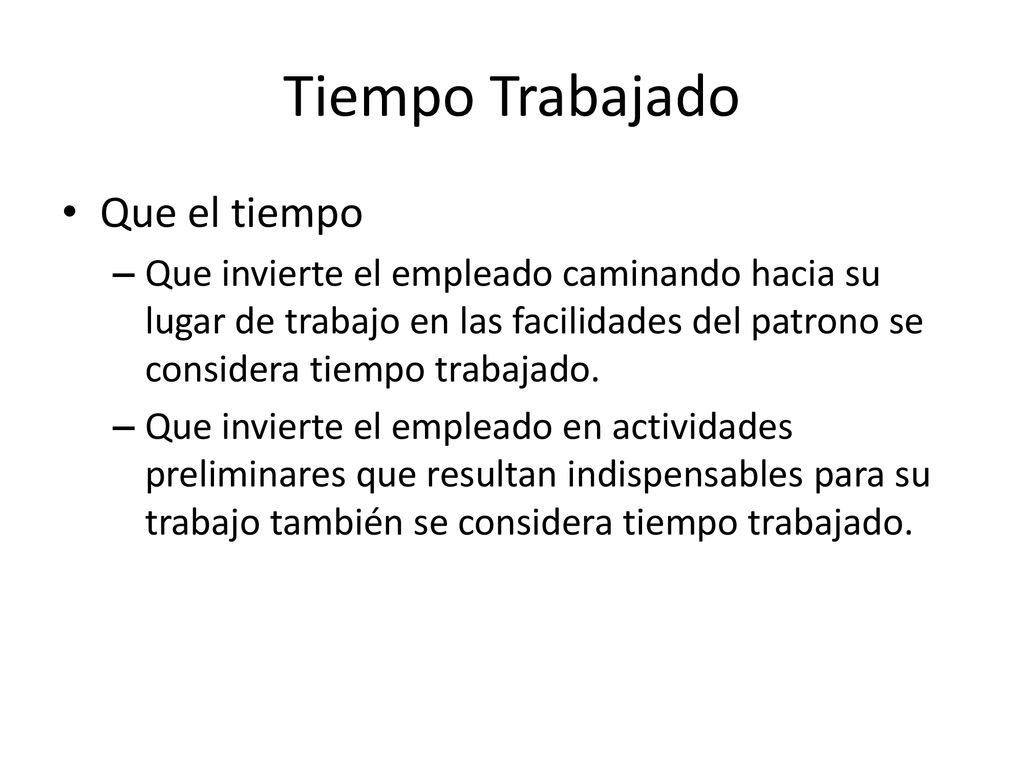 Tiempo Trabajado

• Que el tiempo
  – Que invierte el empleado caminando hacia su lugar de trabajo en las facilidades del patrono se considera tiempo trabajado.
  – Que invierte el empleado en actividades preliminares que resultan indispensables para su trabajo también se considera tiempo trabajado.